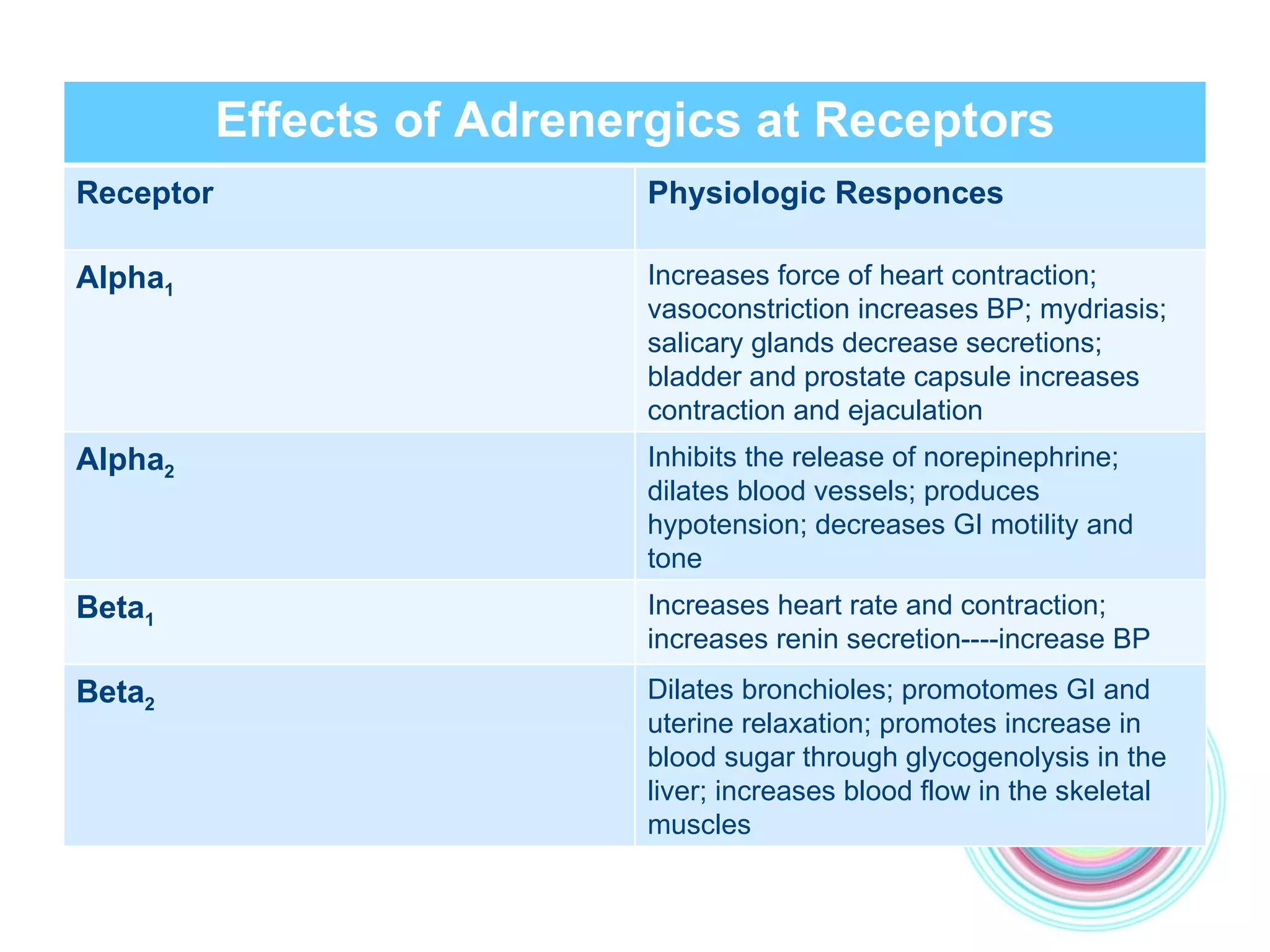 Effects of Adrenergics at Receptors

| Receptor | Physiologic Responces |
|---|---|
| Alpha$_1$ | Increases force of heart contraction; vasoconstriction increases BP; mydriasis; salicary glands decrease secretions; bladder and prostate capsule increases contraction and ejaculation |
| Alpha$_2$ | Inhibits the release of norepinephrine; dilates blood vessels; produces hypotension; decreases GI motility and tone |
| Beta$_1$ | Increases heart rate and contraction; increases renin secretion----increase BP |
| Beta$_2$ | Dilates bronchioles; promotomes GI and uterine relaxation; promotes increase in blood sugar through glycogenolysis in the liver; increases blood flow in the skeletal muscles |